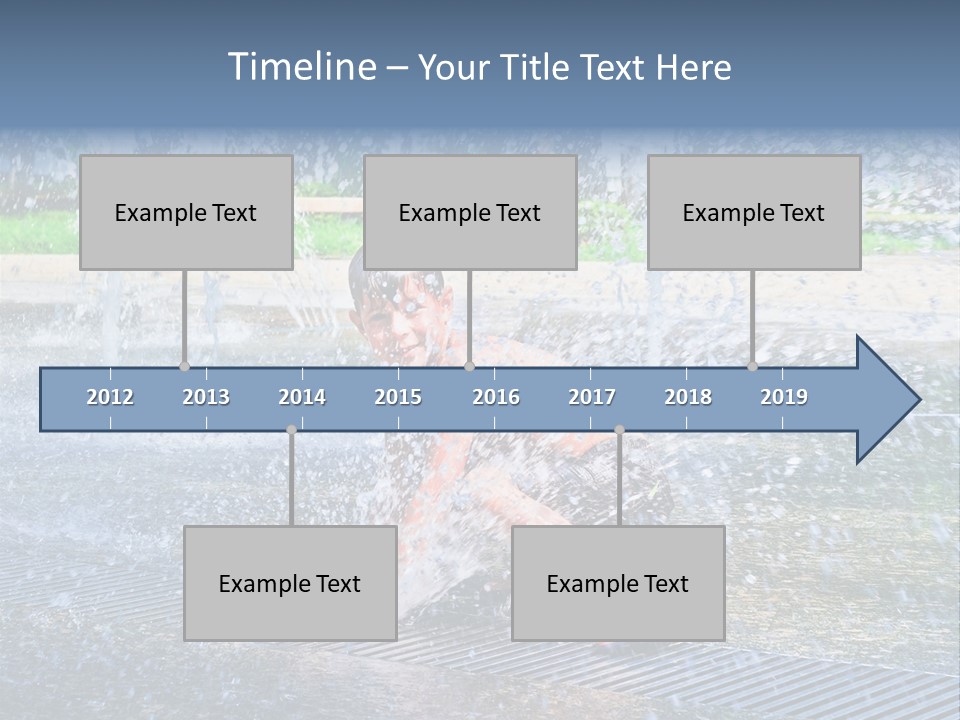 Timeline – Your Title Text Here

Example Text

Example Text

Example Text

2012 2013 2014 2015 2016 2017 2018 2019

Example Text

Example Text